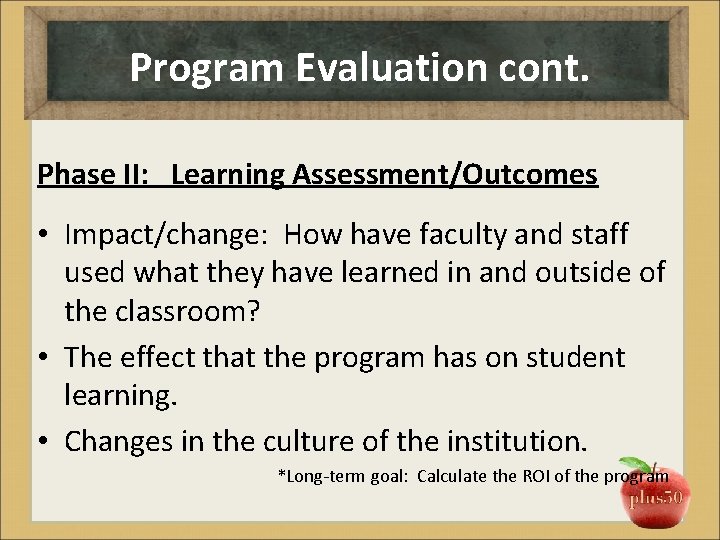 Program Evaluation cont.

Phase II: Learning Assessment/Outcomes

• Impact/change: How have faculty and staff used what they have learned in and outside of the classroom?
• The effect that the program has on student learning.
• Changes in the culture of the institution.

*Long-term goal: Calculate the ROI of the program

plus50